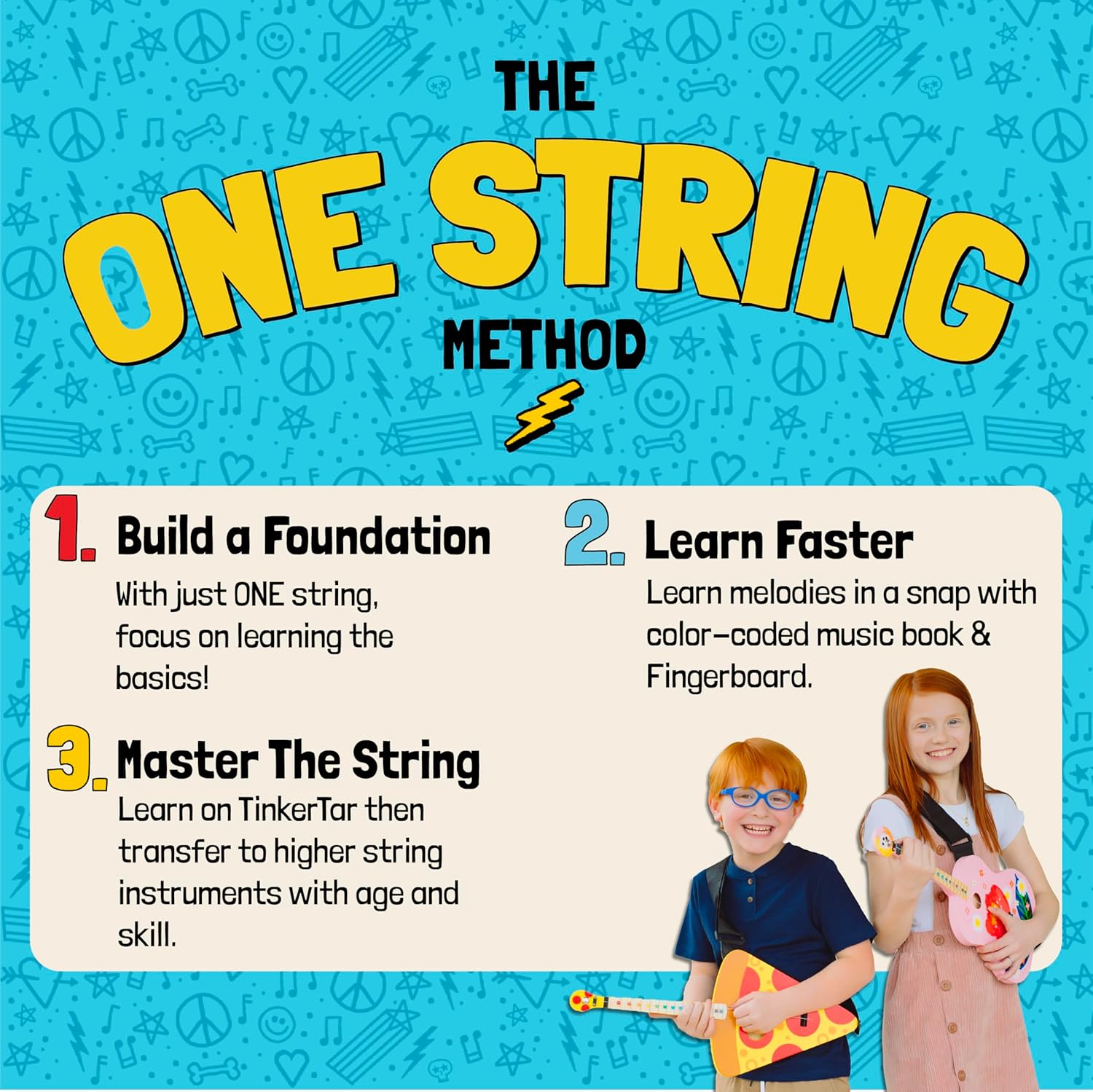 THE
ONE STRING
METHOD

1. Build a Foundation
With just ONE string, focus on learning the basics!

2. Learn Faster
Learn melodies in a snap with color-coded music book & Fingerboard.

3. Master The String
Learn on TinkerTar then transfer to higher string instruments with age and skill.